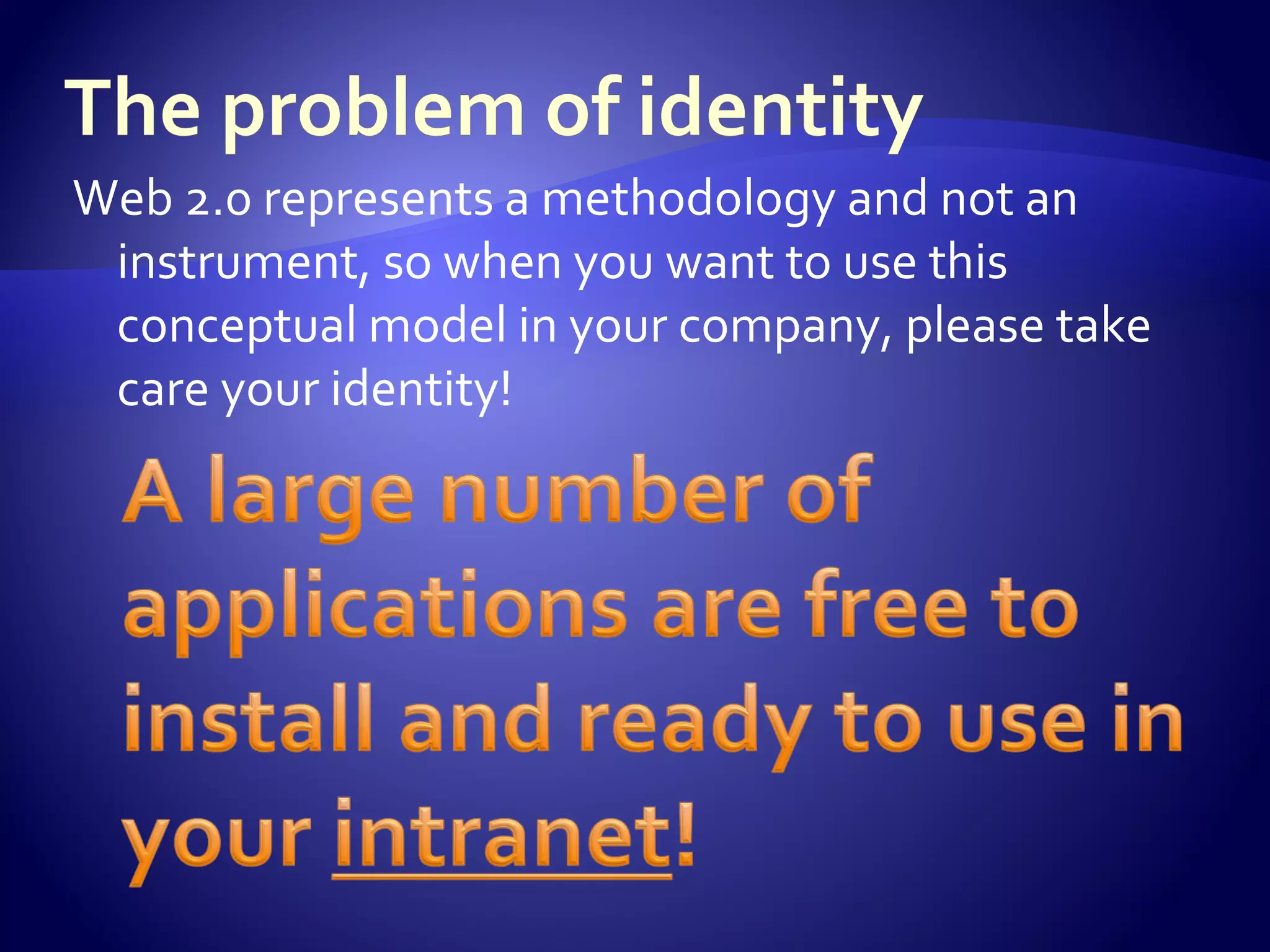 The problem of identity

Web 2.0 represents a methodology and not an instrument, so when you want to use this conceptual model in your company, please take care your identity!

A large number of applications are free to install and ready to use in your intranet!